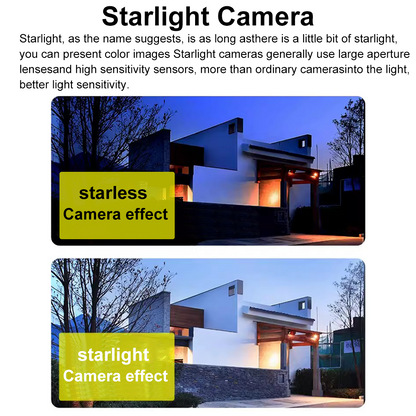 Starlight Camera

Starlight, as the name suggests, is as long asthere is a little bit of starlight, you can present color images Starlight cameras generally use large aperture lensesand high sensitivity sensors, more than ordinary camerasinto the light, better light sensitivity.

starless
Camera effect

starlight
Camera effect